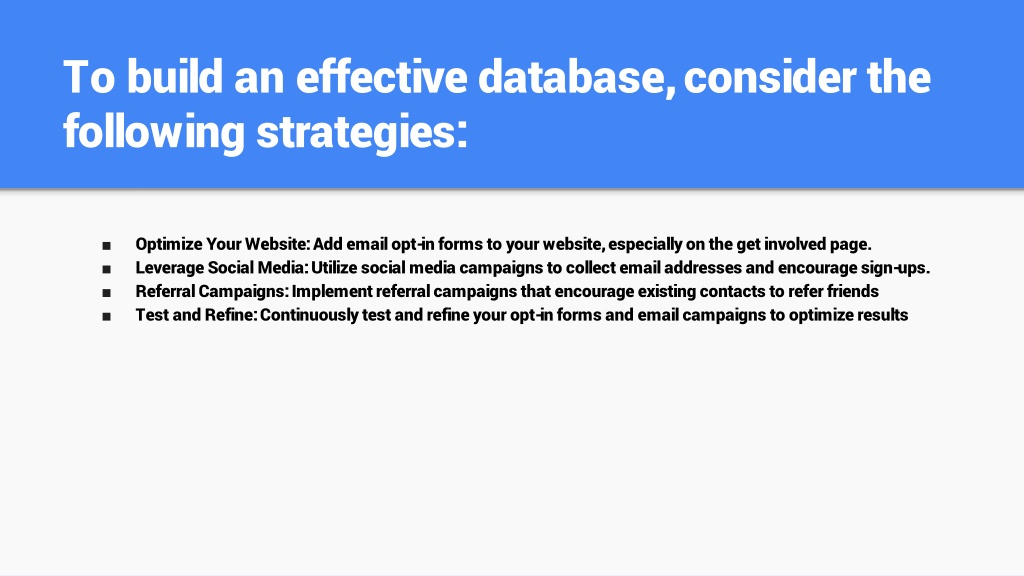 To build an effective database, consider the following strategies:

■ Optimize Your Website: Add email opt-in forms to your website, especially on the get involved page.
■ Leverage Social Media: Utilize social media campaigns to collect email addresses and encourage sign-ups.
■ Referral Campaigns: Implement referral campaigns that encourage existing contacts to refer friends
■ Test and Refine: Continuously test and refine your opt-in forms and email campaigns to optimize results